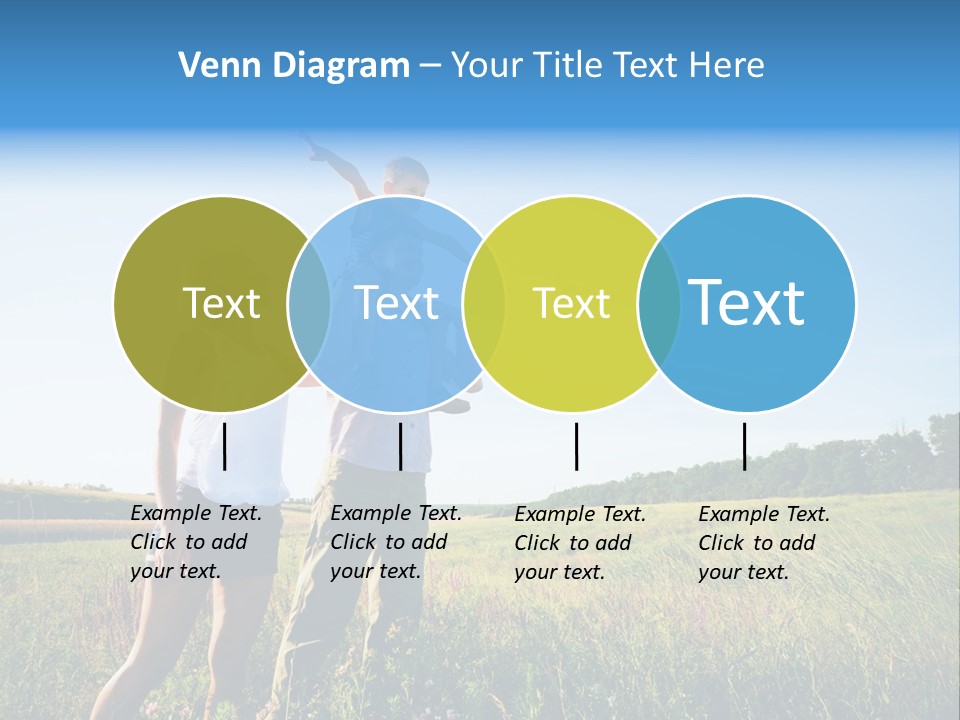 Venn Diagram – Your Title Text Here

Text

Text

Text

Text

Example Text. Click to add your text.

Example Text. Click to add your text.

Example Text. Click to add your text.

Example Text. Click to add your text.